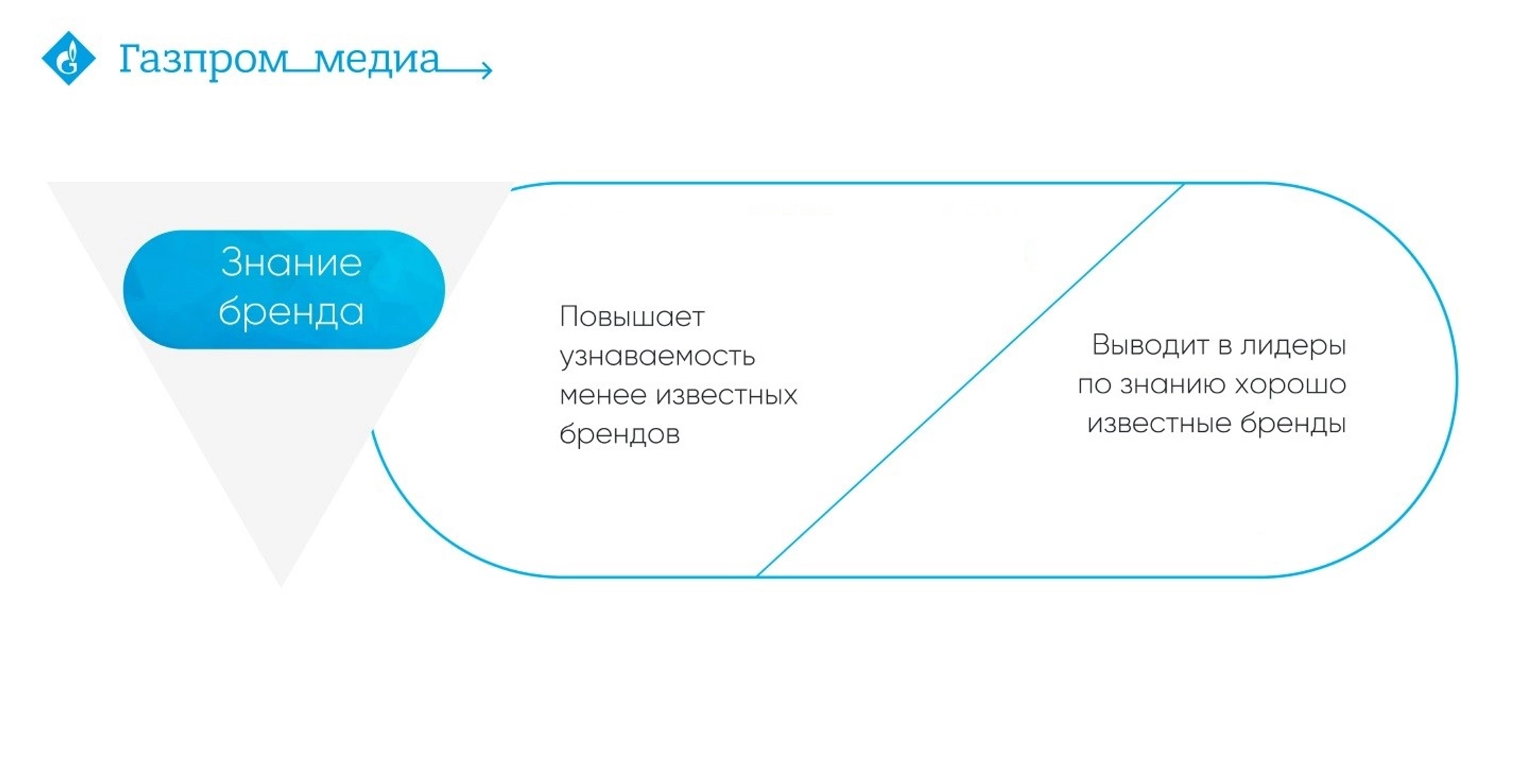 Газпром_медиа

Знание бренда

Повышает узнаваемость менее известных брендов

Выводит в лидеры по знанию хорошо известные бренды